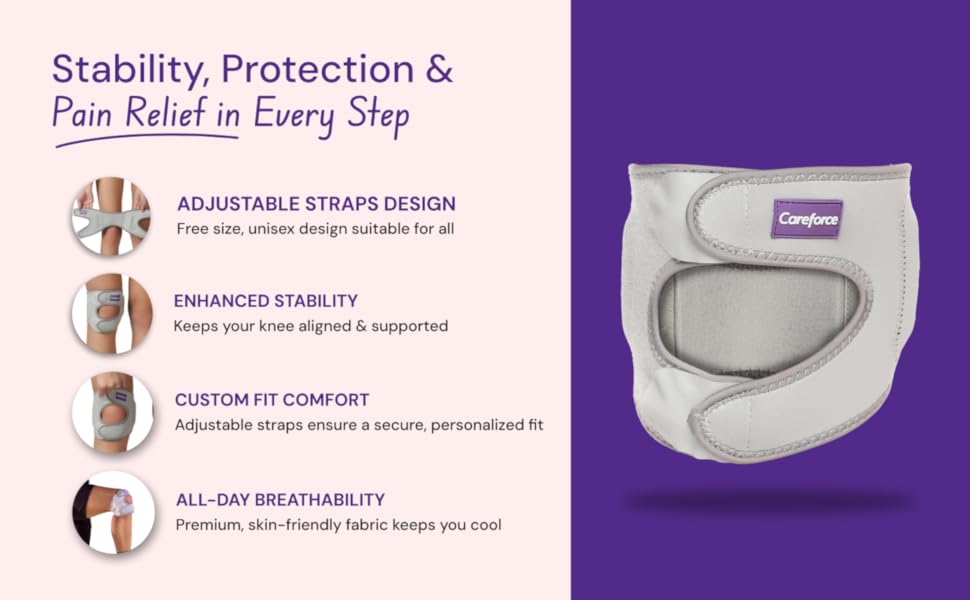 Stability, Protection &
Pain Relief in Every Step

ADJUSTABLE STRAPS DESIGN
Free size, unisex design suitable for all

ENHANCED STABILITY
Keeps your knee aligned & supported

CUSTOM FIT COMFORT
Adjustable straps ensure a secure, personalized fit

ALL-DAY BREATHABILITY
Premium, skin-friendly fabric keeps you cool

Careforce